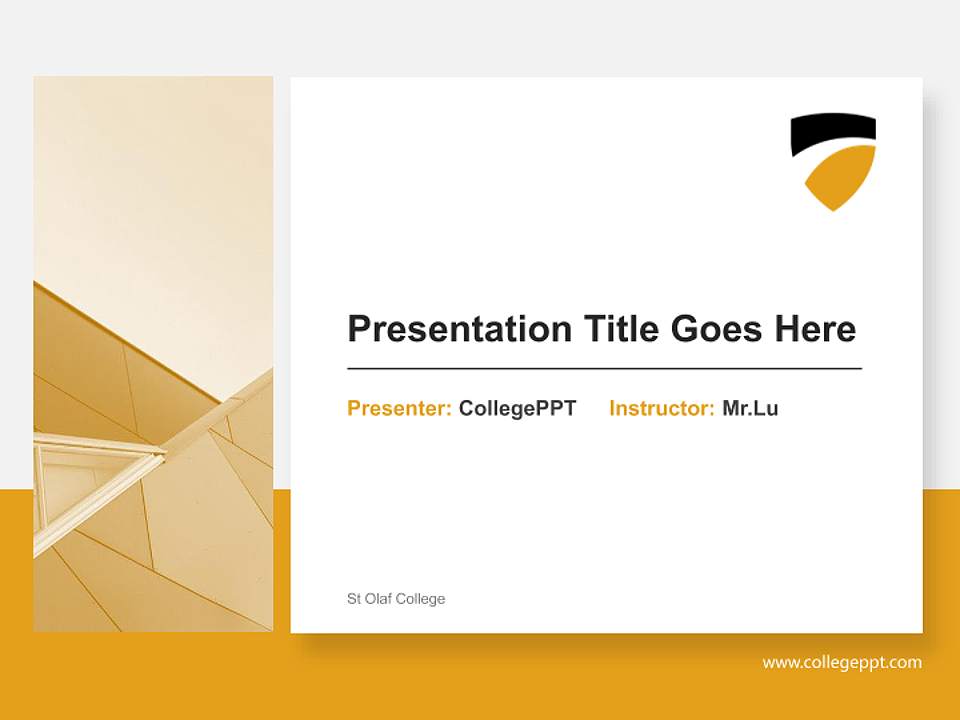 Presentation Title Goes Here

Presenter: CollegePPT Instructor: Mr.Lu

St Olaf College

www.collegeppt.com